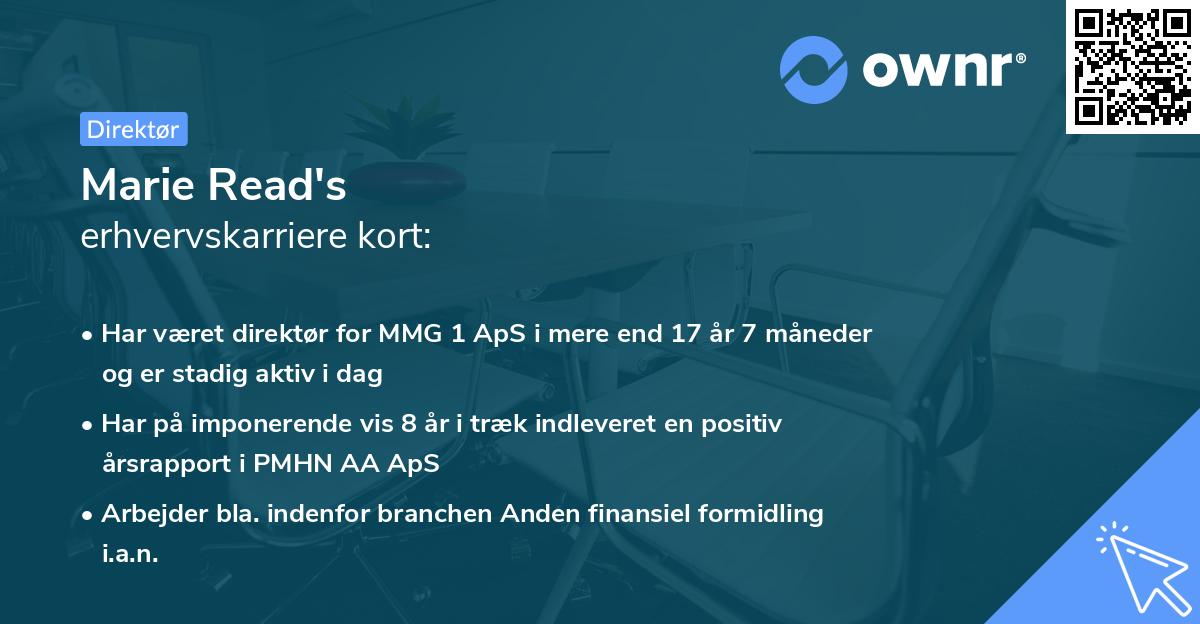 ownr®

Direktør

Marie Read's
erhvervskarriere kort:

• Har været direktør for MMG 1 ApS i mere end 17 år 7 måneder og er stadig aktiv i dag

• Har på imponerende vis 8 år i træk indleveret en positiv årsrapport i PMHN AA ApS

• Arbejder bla. indenfor branchen Anden finansiel formidling i.a.n.